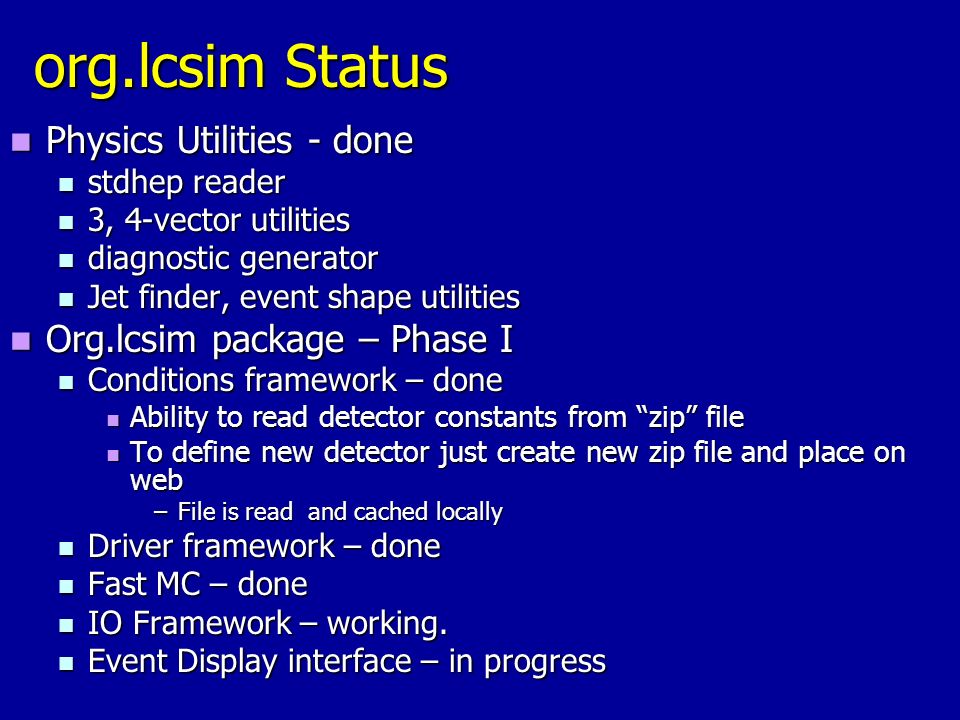 org.lcsim Status

- Physics Utilities - done
  - stdhep reader
  - 3, 4-vector utilities
  - diagnostic generator
  - Jet finder, event shape utilities
- Org.lcsim package – Phase I
  - Conditions framework – done
    - Ability to read detector constants from “zip” file
    - To define new detector just create new zip file and place on web
      – File is read and cached locally
  - Driver framework – done
  - Fast MC – done
  - IO Framework – working.
  - Event Display interface – in progress